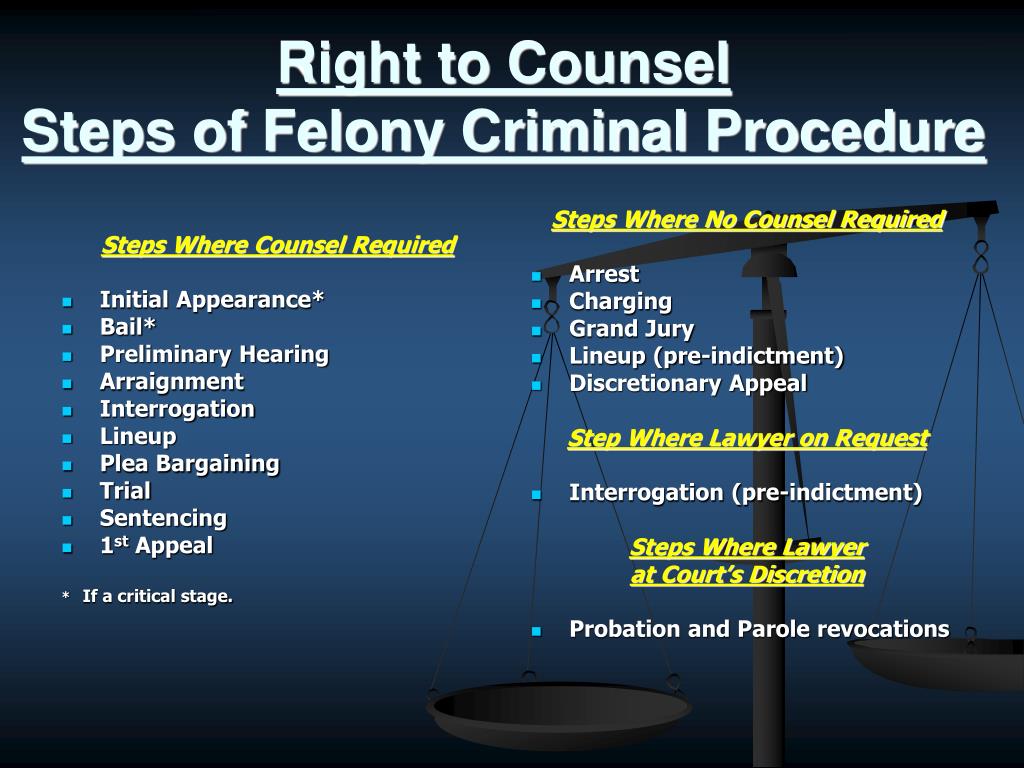 Right to Counsel
Steps of Felony Criminal Procedure

Steps Where Counsel Required

- Initial Appearance*
- Bail*
- Preliminary Hearing
- Arraignment
- Interrogation
- Lineup
- Plea Bargaining
- Trial
- Sentencing
- 1$^{st}$ Appeal

* If a critical stage.

Steps Where No Counsel Required

- Arrest
- Charging
- Grand Jury
- Lineup (pre-indictment)
- Discretionary Appeal

Step Where Lawyer on Request

- Interrogation (pre-indictment)

Steps Where Lawyer at Court's Discretion

- Probation and Parole revocations